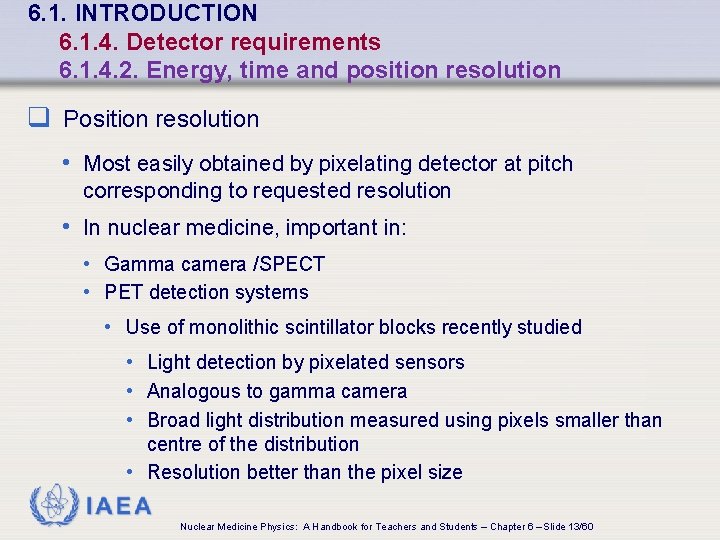 6.1. INTRODUCTION
6.1.4. Detector requirements
6.1.4.2. Energy, time and position resolution

❑ Position resolution

• Most easily obtained by pixelating detector at pitch corresponding to requested resolution

• In nuclear medicine, important in:

• Gamma camera /SPECT
• PET detection systems

• Use of monolithic scintillator blocks recently studied

• Light detection by pixelated sensors
• Analogous to gamma camera
• Broad light distribution measured using pixels smaller than centre of the distribution
• Resolution better than the pixel size

IAEA

Nuclear Medicine Physics: A Handbook for Teachers and Students – Chapter 6 – Slide 13/60